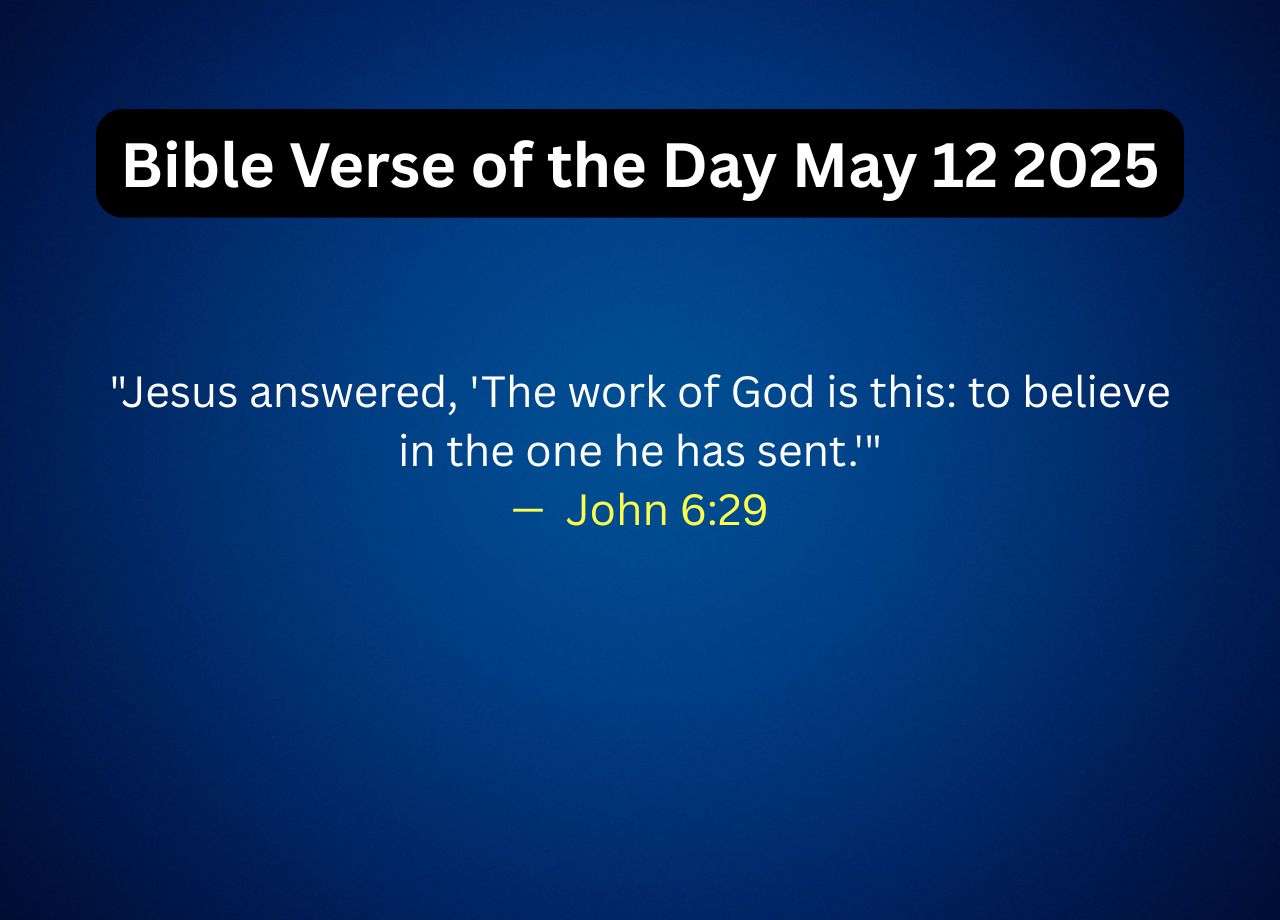 Bible Verse of the Day May 12 2025

"Jesus answered, 'The work of God is this: to believe in the one he has sent.'"
— John 6:29